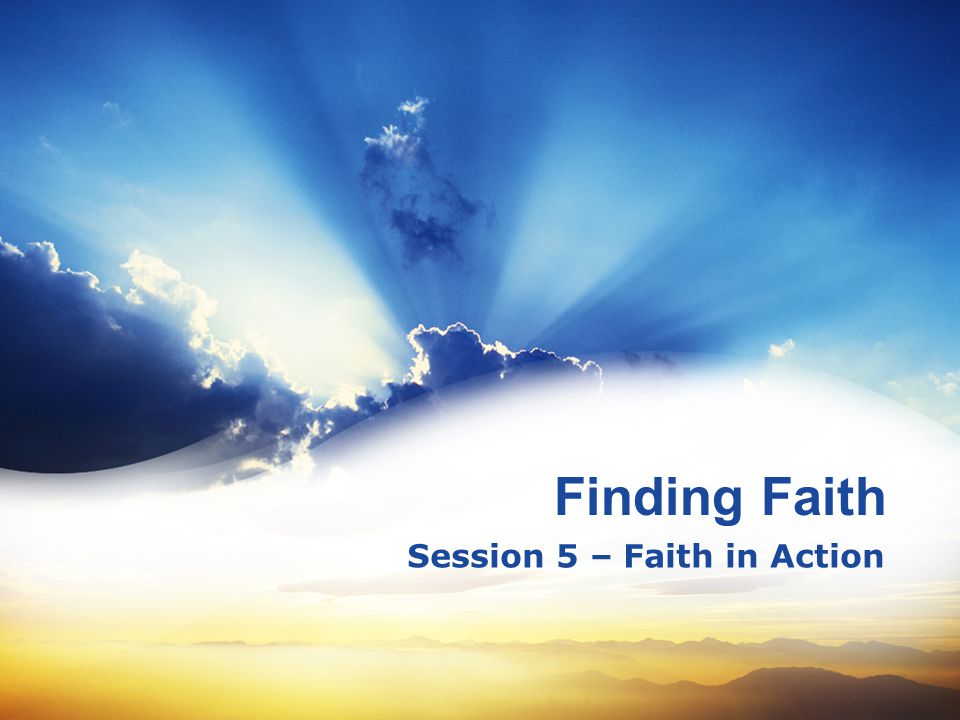 Finding Faith
Session 5 – Faith in Action